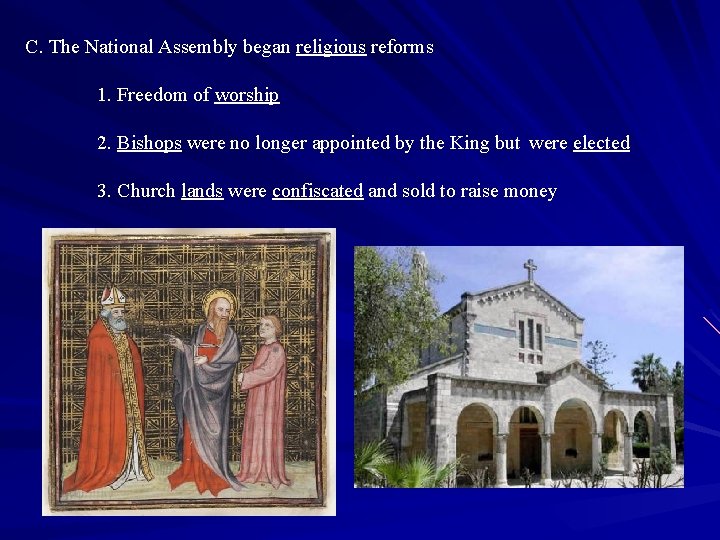 C. The National Assembly began religious reforms

1. Freedom of worship

2. Bishops were no longer appointed by the King but were elected

3. Church lands were confiscated and sold to raise money